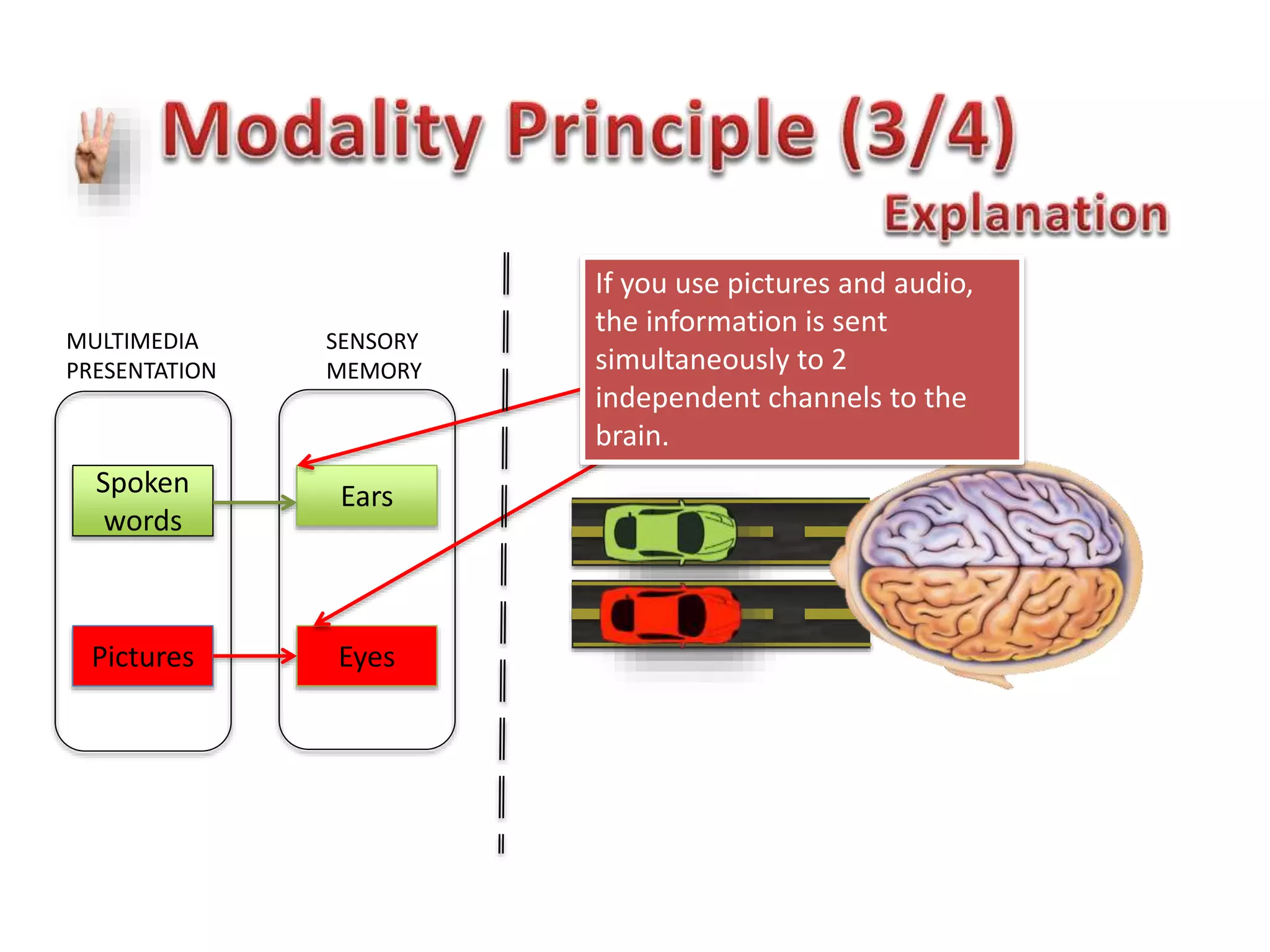 Modality Principle (3/4)

Explanation

MULTIMEDIA PRESENTATION

SENSORY MEMORY

Spoken words

Ears

Pictures

Eyes

If you use pictures and audio, the information is sent simultaneously to 2 independent channels to the brain.